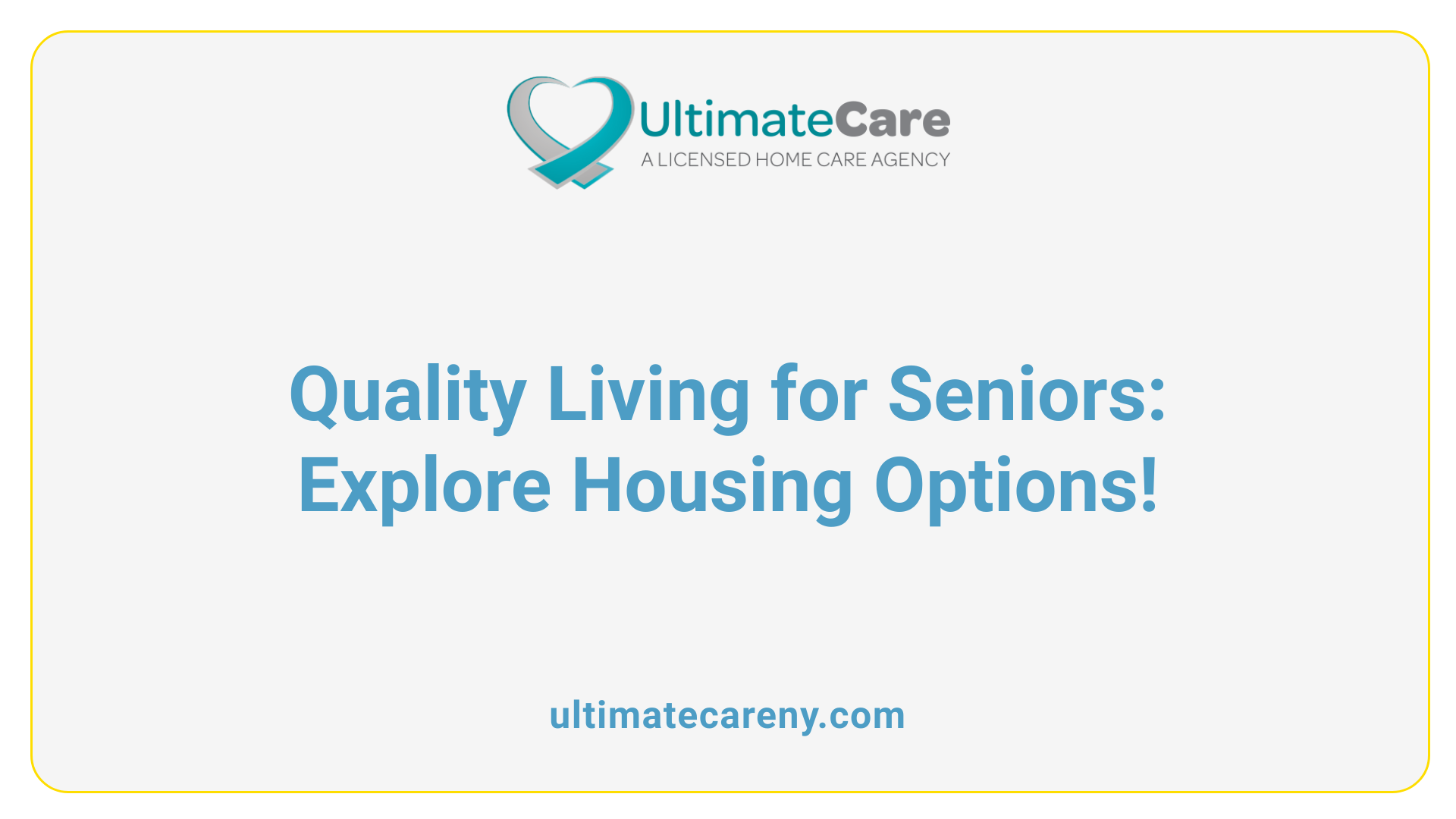 UltimateCare
A LICENSED HOME CARE AGENCY

Quality Living for Seniors: Explore Housing Options!

ultimatecareny.com